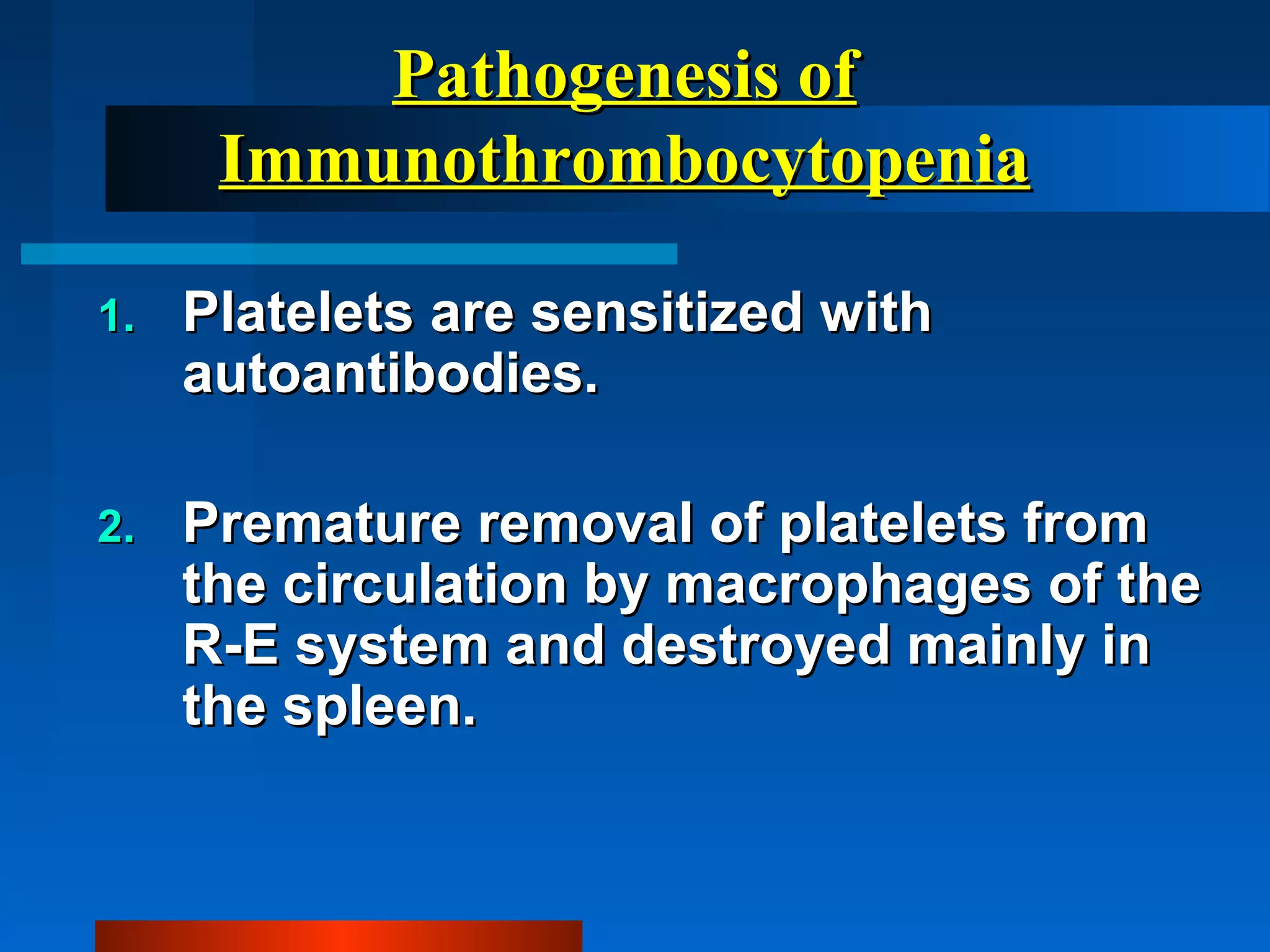 Pathogenesis of Immunothrombocytopenia

1. Platelets are sensitized with autoantibodies.

2. Premature removal of platelets from the circulation by macrophages of the R-E system and destroyed mainly in the spleen.